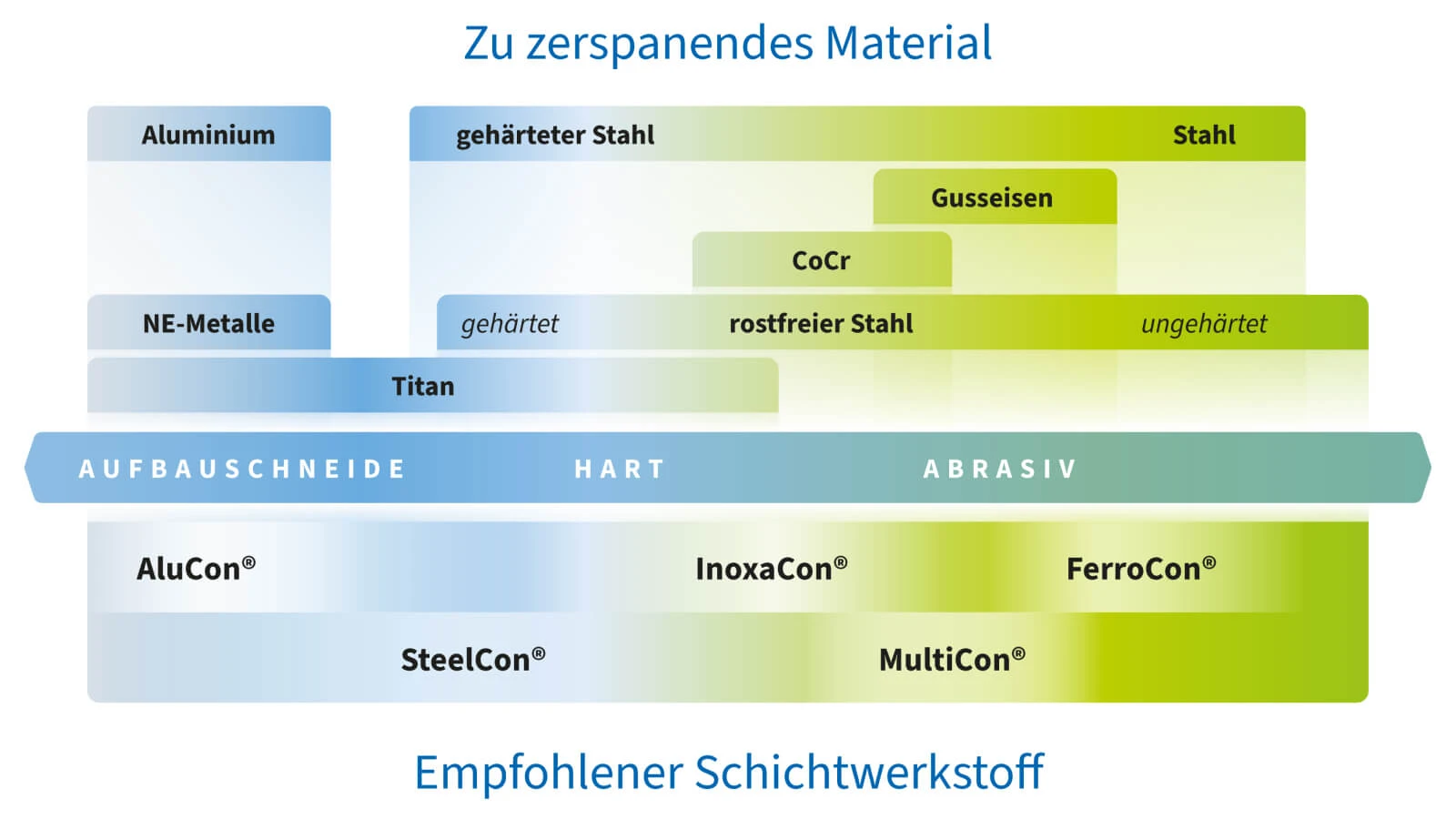 Zu zerspanendes Material

Aluminium

gehärteter Stahl

Stahl

Gusseisen

CoCr

NE-Metalle

gehärtet

rostfreier Stahl

ungehärtet

Titan

AUFBAUSCHNEIDE

HART

ABRASIV

AluCon®

InoxaCon®

FerroCon®

SteelCon®

MultiCon®

Empfohlener Schichtwerkstoff